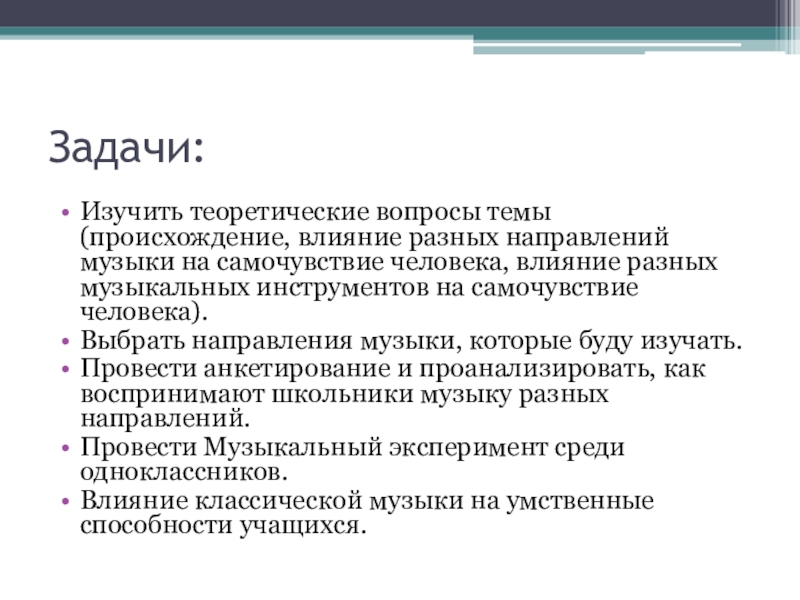 Задачи:

• Изучить теоретические вопросы темы (происхождение, влияние разных направлений музыки на самочувствие человека, влияние разных музыкальных инструментов на самочувствие человека).
• Выбрать направления музыки, которые буду изучать.
• Провести анкетирование и проанализировать, как воспринимают школьники музыку разных направлений.
• Провести Музыкальный эксперимент среди одноклассников.
• Влияние классической музыки на умственные способности учащихся.